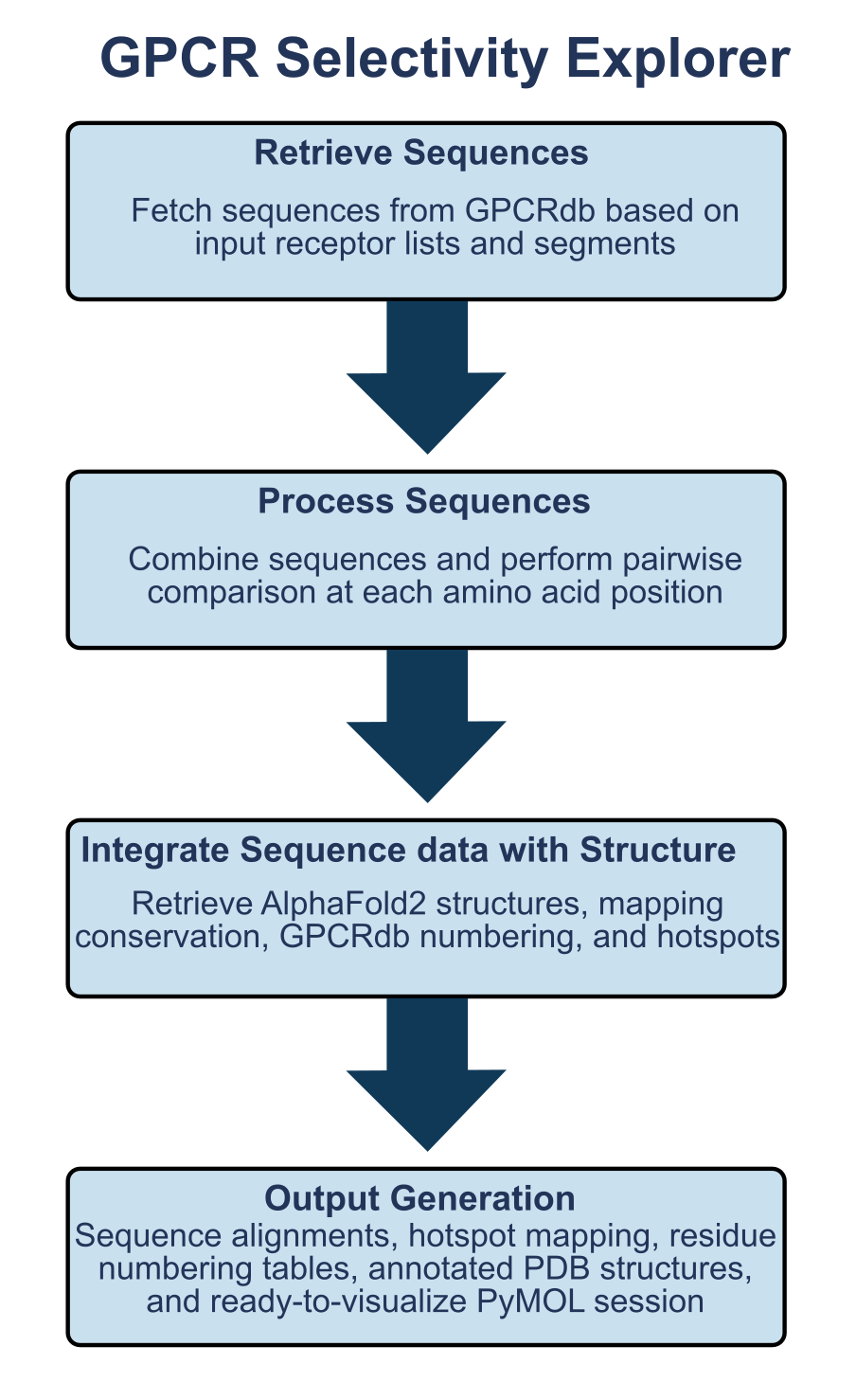 GPCR Selectivity Explorer

Retrieve Sequences

Fetch sequences from GPCRdb based on input receptor lists and segments

Process Sequences

Combine sequences and perform pairwise comparison at each amino acid position

Integrate Sequence data with Structure

Retrieve AlphaFold2 structures, mapping conservation, GPCRdb numbering, and hotspots

Output Generation

Sequence alignments, hotspot mapping, residue numbering tables, annotated PDB structures, and ready-to-visualize PyMOL session